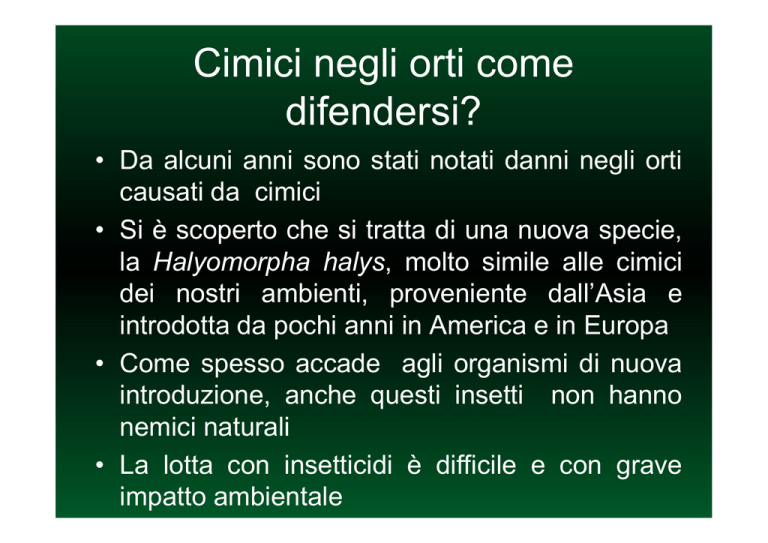 Cimici negli orti come difendersi?

• Da alcuni anni sono stati notati danni negli orti causati da cimici

• Si è scoperto che si tratta di una nuova specie, la Halyomorpha halys, molto simile alle cimici dei nostri ambienti, proveniente dall'Asia e introdotta da pochi anni in America e in Europa

• Come spesso accade agli organismi di nuova introduzione, anche questi insetti non hanno nemici naturali

• La lotta con insetticidi è difficile e con grave impatto ambientale